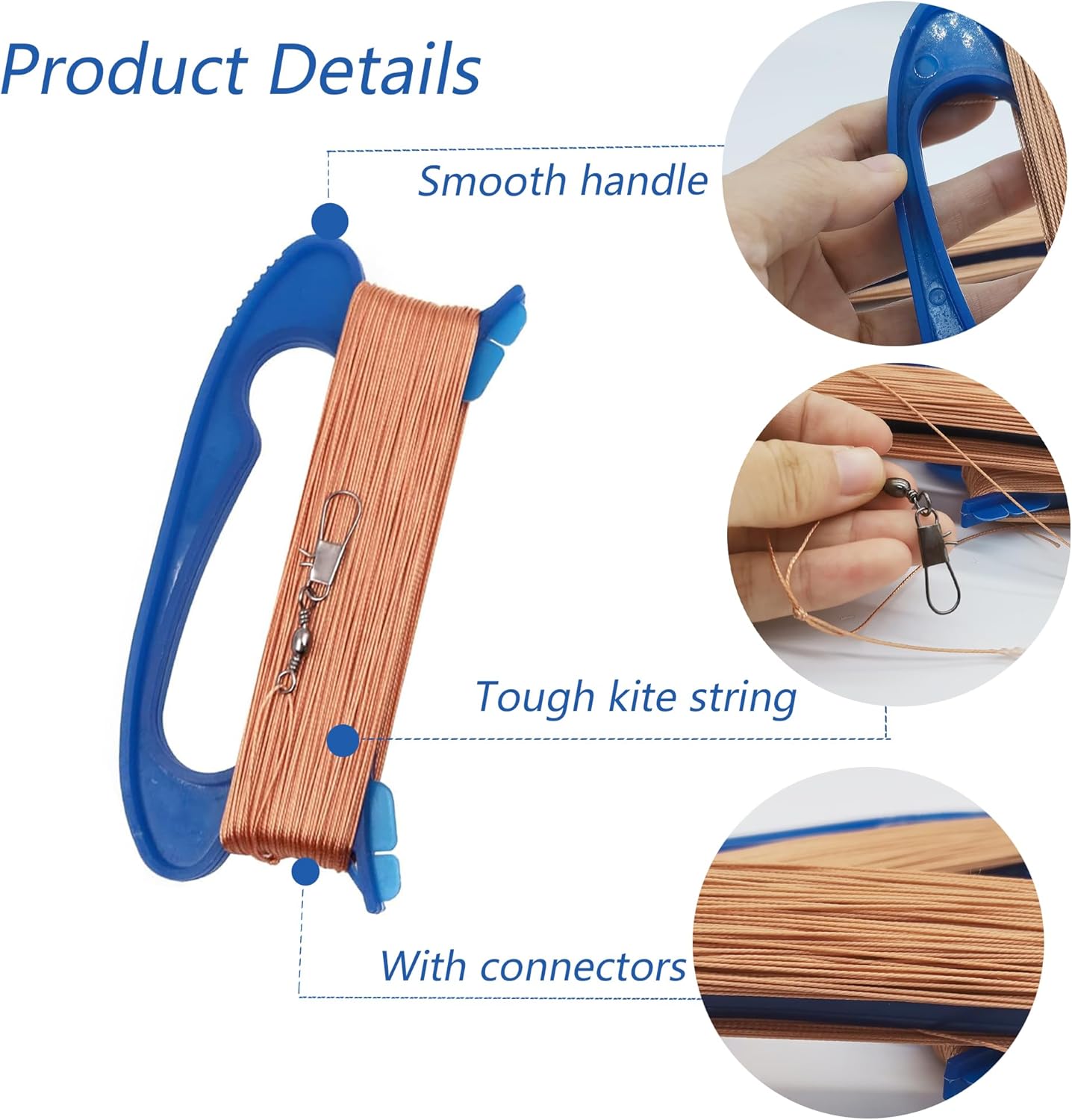 Product Details

Smooth handle

Tough kite string

With connectors